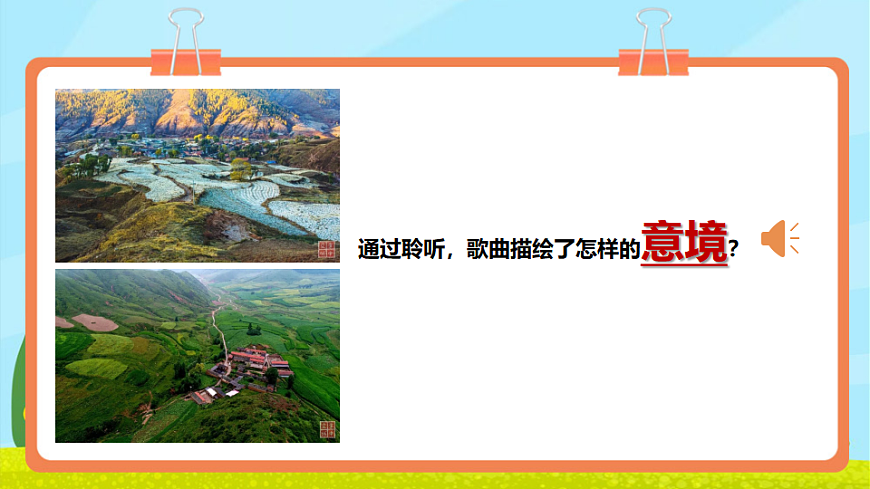 通过聆听，歌曲描绘了怎样的意境？